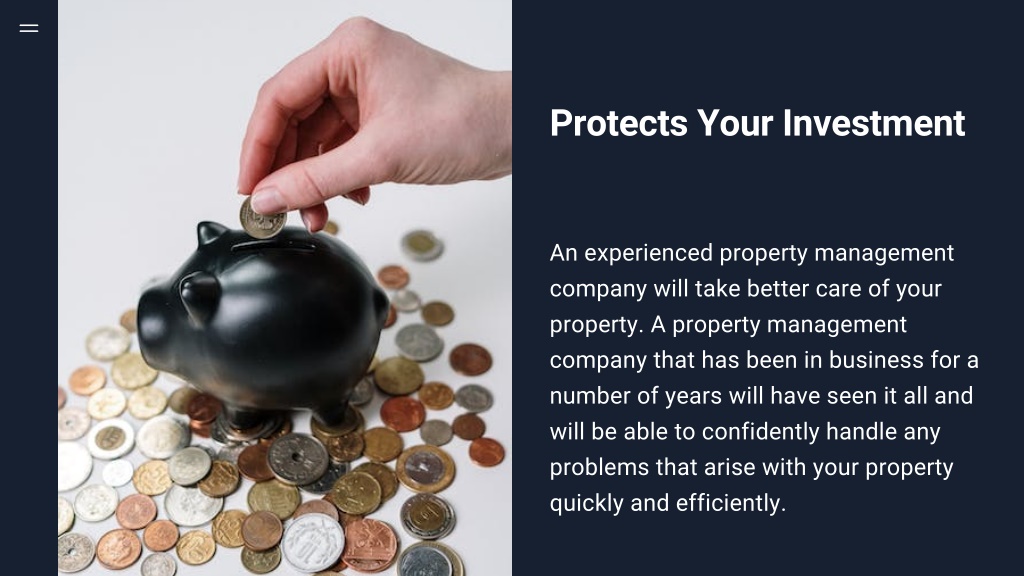 Protects Your Investment

An experienced property management company will take better care of your property. A property management company that has been in business for a number of years will have seen it all and will be able to confidently handle any problems that arise with your property quickly and efficiently.